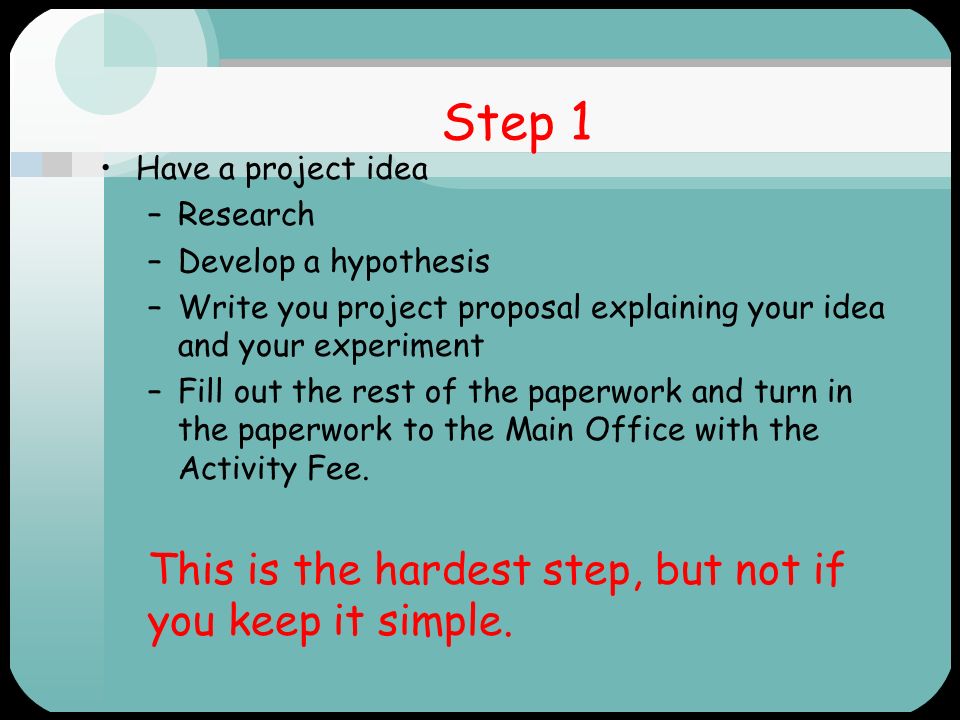 Step 1

• Have a project idea
– Research
– Develop a hypothesis
– Write you project proposal explaining your idea and your experiment
– Fill out the rest of the paperwork and turn in the paperwork to the Main Office with the Activity Fee.

This is the hardest step, but not if you keep it simple.